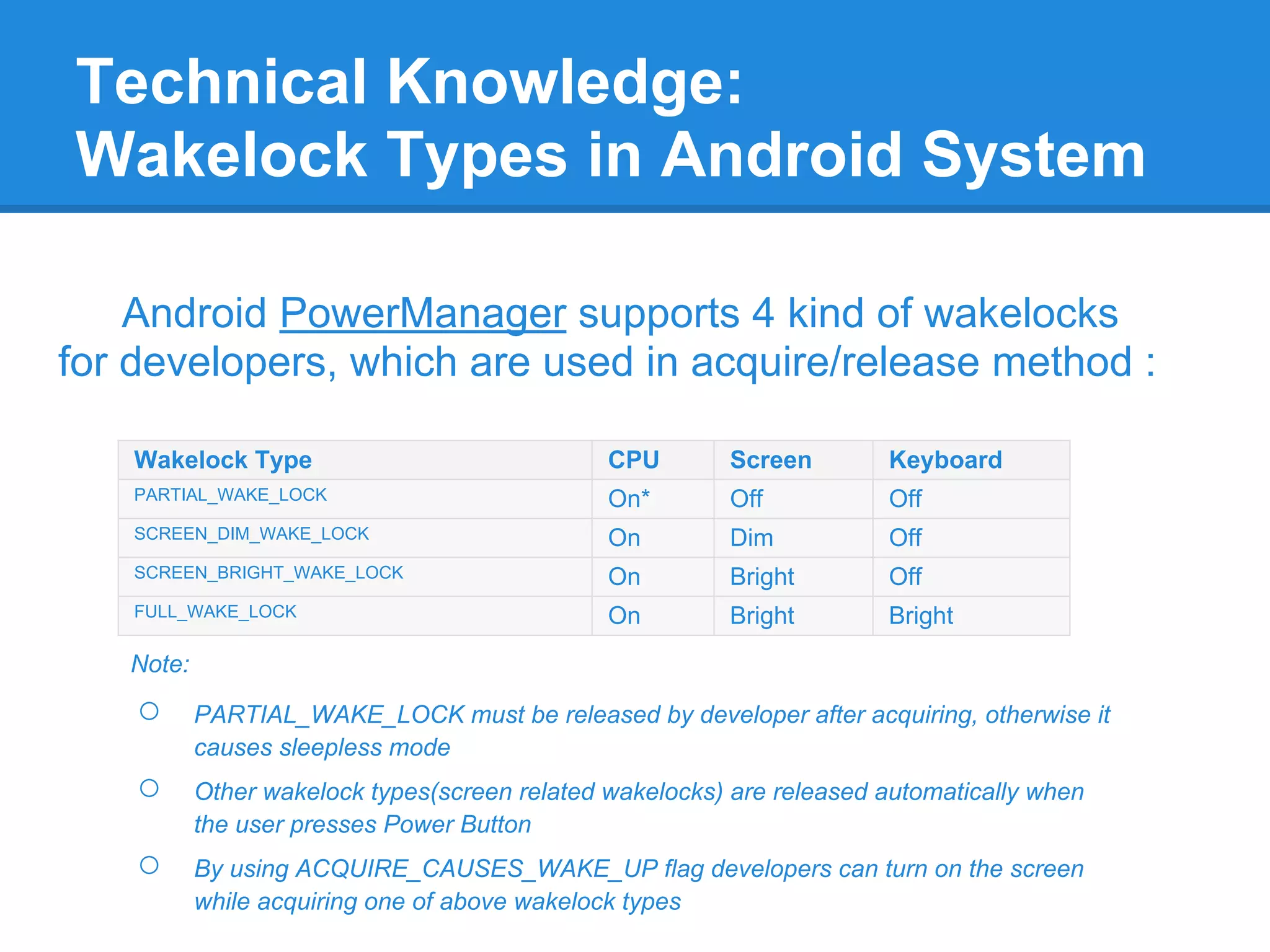 Technical Knowledge:
Wakelock Types in Android System

Android PowerManager supports 4 kind of wakelocks for developers, which are used in acquire/release method :

| Wakelock Type | CPU | Screen | Keyboard |
|---|---|---|---|
| PARTIAL_WAKE_LOCK | On* | Off | Off |
| SCREEN_DIM_WAKE_LOCK | On | Dim | Off |
| SCREEN_BRIGHT_WAKE_LOCK | On | Bright | Off |
| FULL_WAKE_LOCK | On | Bright | Bright |

Note:

○ PARTIAL_WAKE_LOCK must be released by developer after acquiring, otherwise it causes sleepless mode

○ Other wakelock types(screen related wakelocks) are released automatically when the user presses Power Button

○ By using ACQUIRE_CAUSES_WAKE_UP flag developers can turn on the screen while acquiring one of above wakelock types